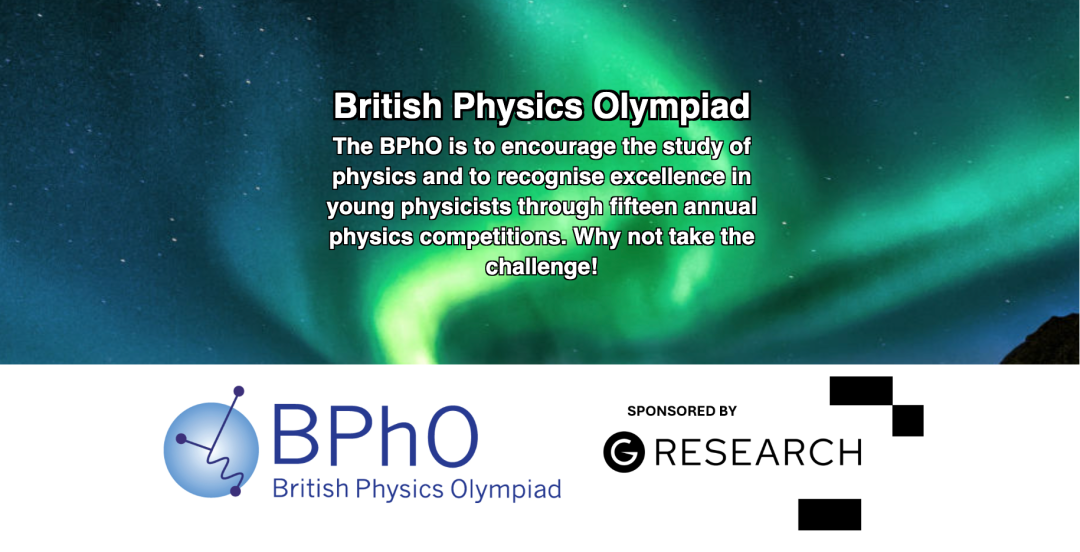 British Physics Olympiad

The BPhO is to encourage the study of physics and to recognise excellence in young physicists through fifteen annual physics competitions. Why not take the challenge!

BPhO
British Physics Olympiad

SPONSORED BY
G RESEARCH